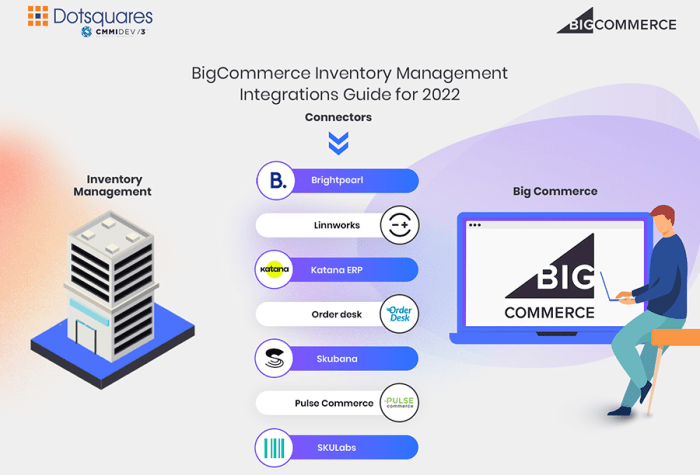 Dotsquares
CMMIDEV/3

BIGCOMMERCE

BigCommerce Inventory Management Integrations Guide for 2022

Connectors

Inventory Management

B. Brightpearl

Linnworks

katana Katana ERP

Order desk Order Desk

Skubana

Pulse Commerce PULSE commerce

SKULabs

Big Commerce

BIG COMMERCE